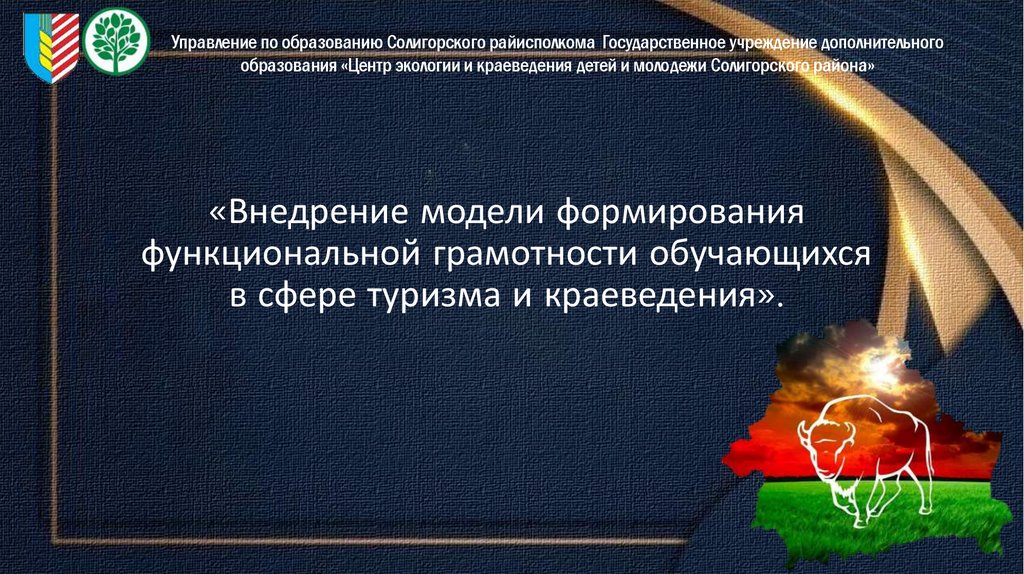 Управление по образованию Солигорского райисполкома Государственное учреждение дополнительного образования «Центр экологии и краеведения детей и молодежи Солигорского района»

«Внедрение модели формирования функциональной грамотности обучающихся в сфере туризма и краеведения».